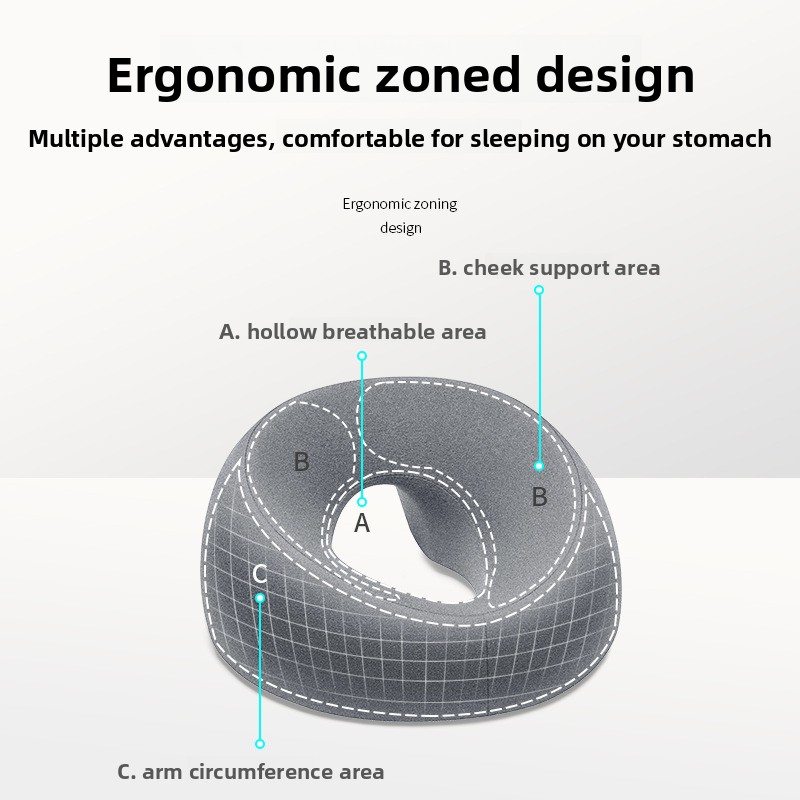 Ergonomic zoned design

Multiple advantages, comfortable for sleeping on your stomach

Ergonomic zoning design

B. cheek support area

A. hollow breathable area

B

B

A

C

C. arm circumference area